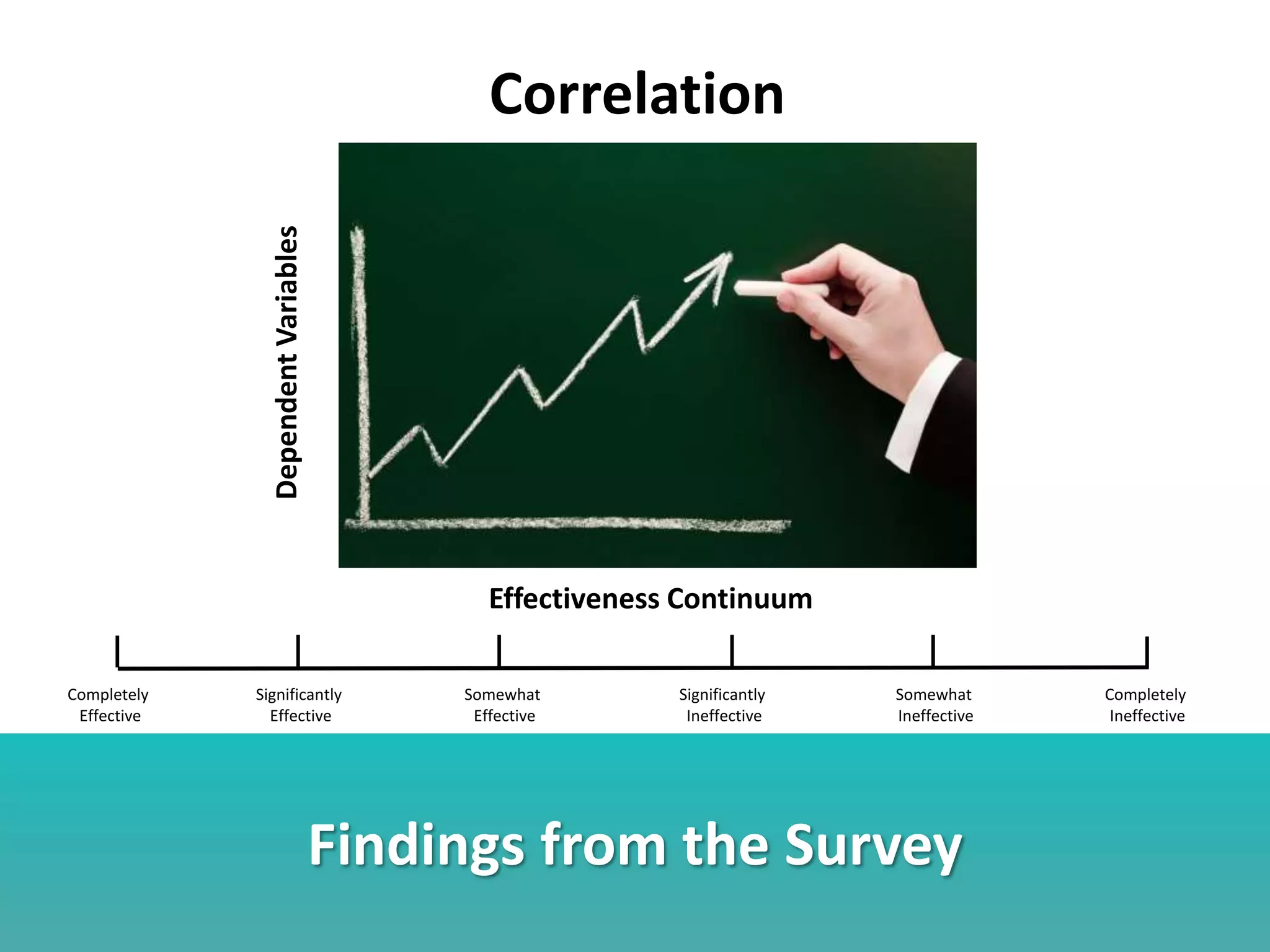 Correlation

Dependent Variables

Effectiveness Continuum

Completely Effective

Significantly Effective

Somewhat Effective

Significantly Ineffective

Somewhat Ineffective

Completely Ineffective

Findings from the Survey